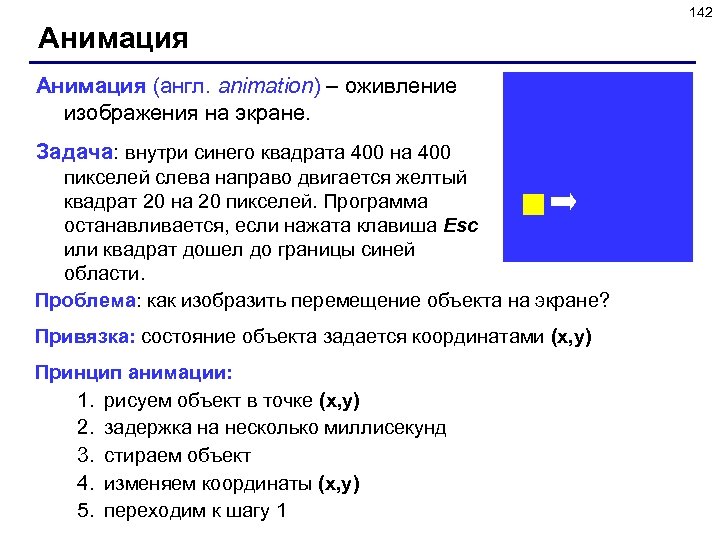 142

Анимация

Анимация (англ. animation) – оживление изображения на экране.

Задача: внутри синего квадрата 400 на 400 пикселей слева направо двигается желтый квадрат 20 на 20 пикселей. Программа останавливается, если нажата клавиша Esc или квадрат дошел до границы синей области.

Проблема: как изобразить перемещение объекта на экране?

Привязка: состояние объекта задается координатами (x,y)

Принцип анимации:
1. рисуем объект в точке (x,y)
2. задержка на несколько миллисекунд
3. стираем объект
4. изменяем координаты (x,y)
5. переходим к шагу 1